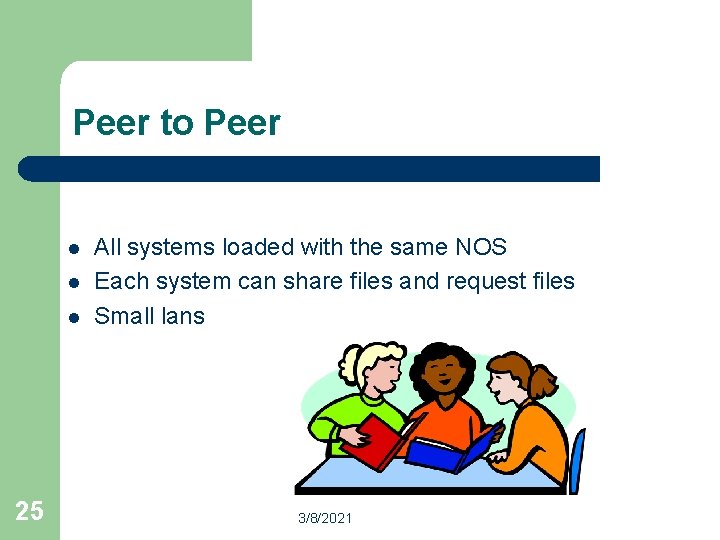 Peer to Peer

- All systems loaded with the same NOS
- Each system can share files and request files
- Small lans

25

3/8/2021